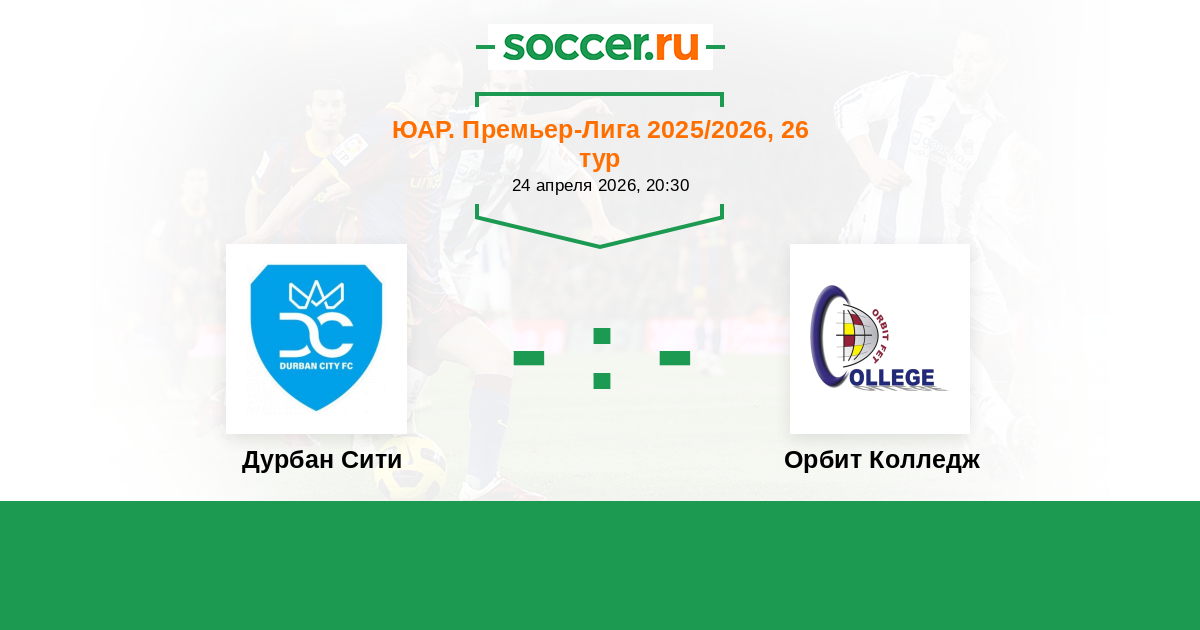 soccer.ru

ЮАР. Премьер-Лига 2025/2026, 26 тур
24 апреля 2026, 20:30

DC
DURBAN CITY FC

- : -

ORBIT FET
COLLEGE

Дурбан Сити

Орбит Колледж